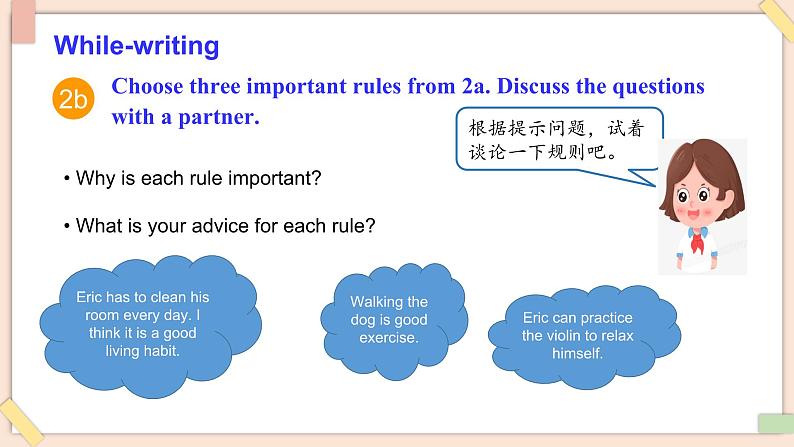 While-writing

2b Choose three important rules from 2a. Discuss the questions with a partner.

根据提示问题，试着谈论一下规则吧。

• Why is each rule important?

• What is your advice for each rule?

Eric has to clean his room every day. I think it is a good living habit.

Walking the dog is good exercise.

Eric can practice the violin to relax himself.